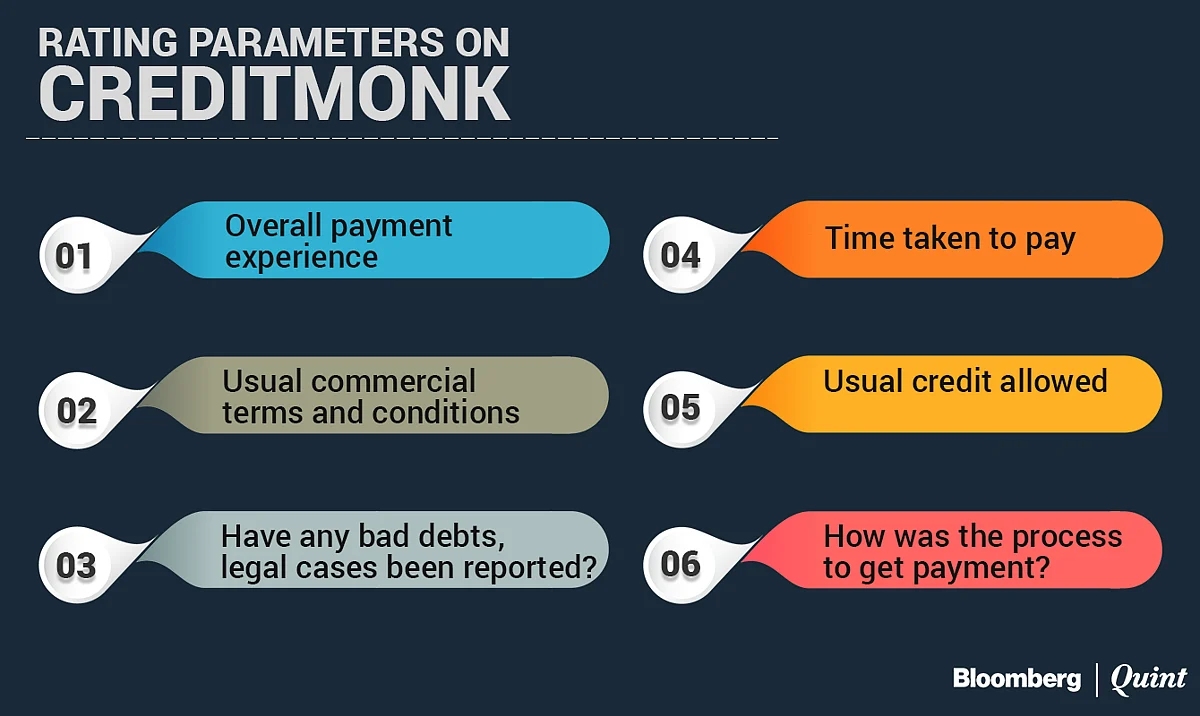 RATING PARAMETERS ON
CREDITMONK

01 Overall payment experience

02 Usual commercial terms and conditions

03 Have any bad debts, legal cases been reported?

04 Time taken to pay

05 Usual credit allowed

06 How was the process to get payment?

Bloomberg | Quint